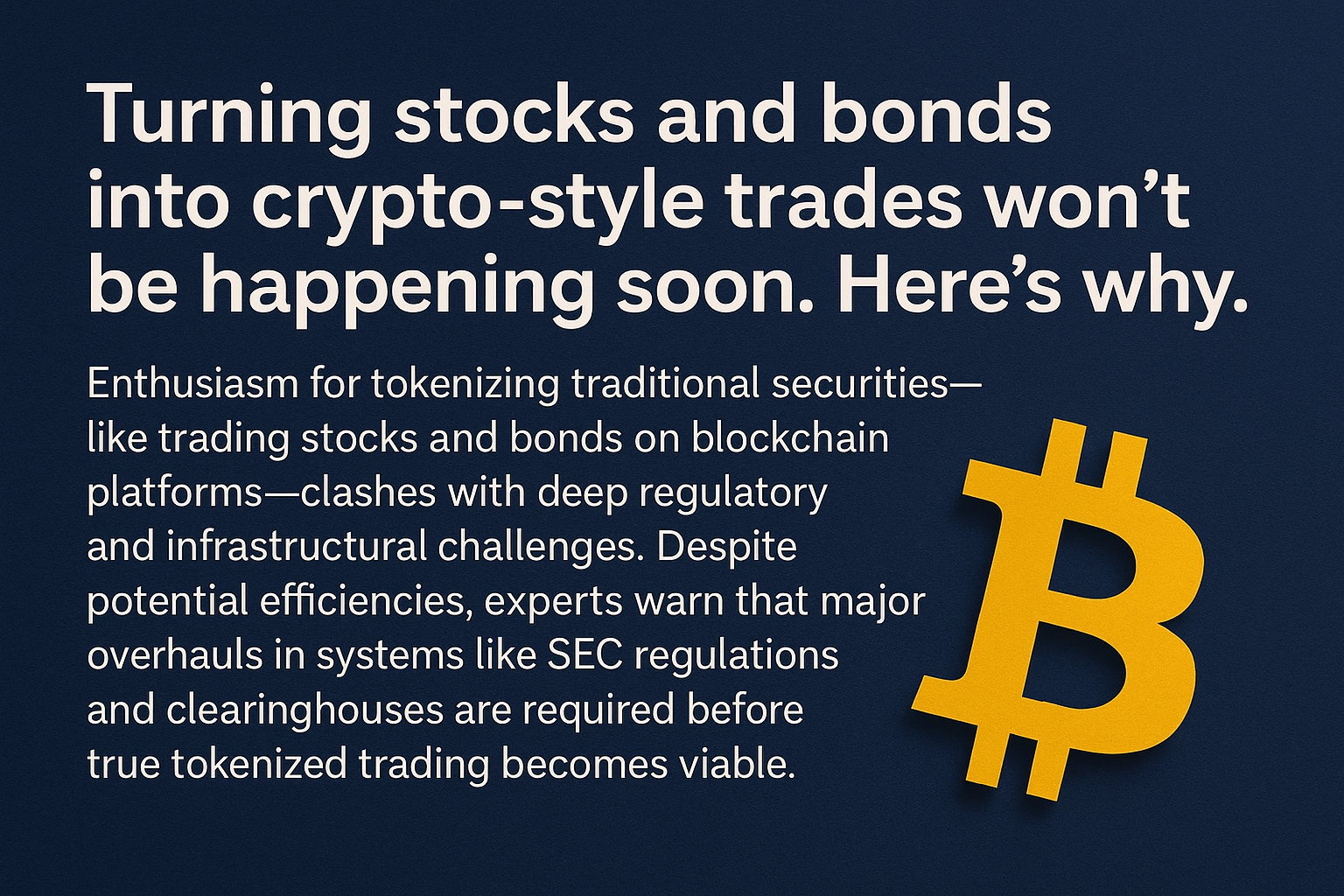 Turning stocks and bonds into crypto-style trades won’t be happening soon. Here’s why.

Enthusiasm for tokenizing traditional securities—like trading stocks and bonds on blockchain platforms—clashes with deep regulatory and infrastructural challenges. Despite potential efficiencies, experts warn that major overhauls in systems like SEC regulations and clearinghouses are required before true tokenized trading becomes viable.